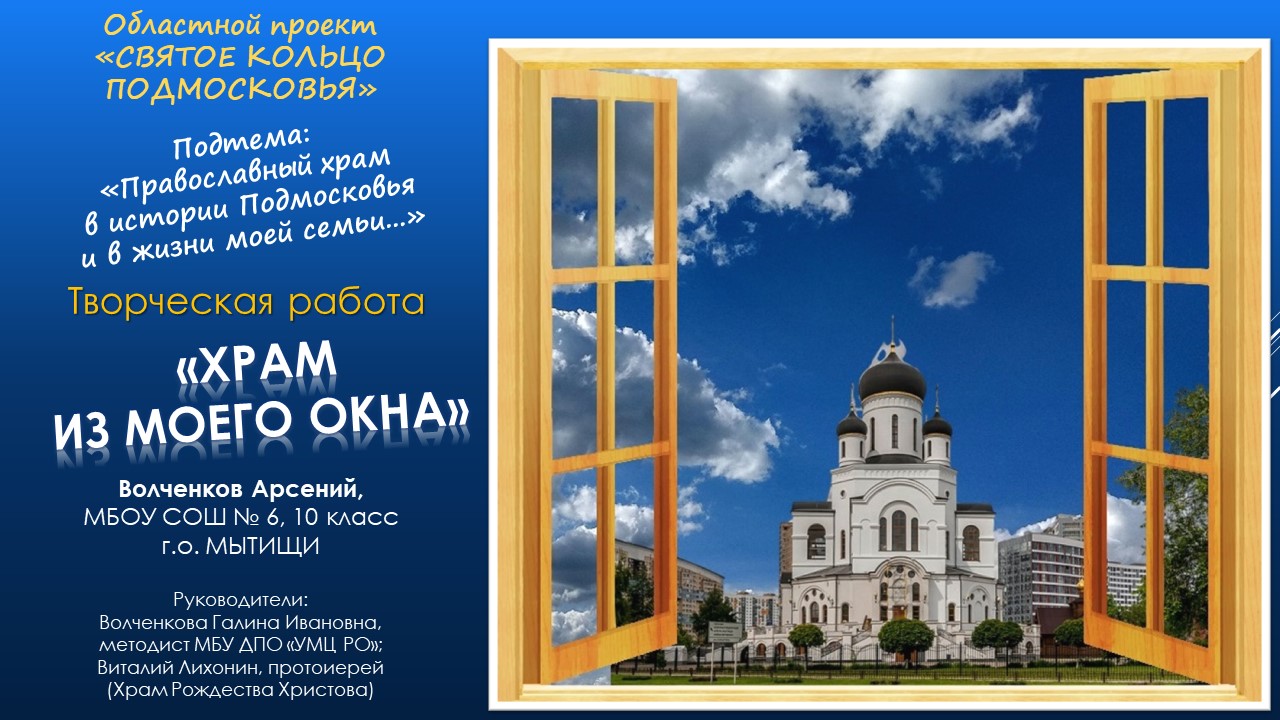 Областной проект «СВЯТОЕ КОЛЬЦО ПОДМОСКОВЬЯ»

Подтема: «Православный храм в истории Подмосковья и в жизни моей семьи...»

Творческая работа

«ХРАМ ИЗ МОЕГО ОКНА»

Волченков Арсений,
МБОУ СОШ № 6, 10 класс
г.о. МЫТИЩИ

Руководители:
Волченкова Галина Ивановна, методист МБУ ДПО «УМЦ РО»;
Виталий Лихонин, протоиерей (Храм Рождества Христова)